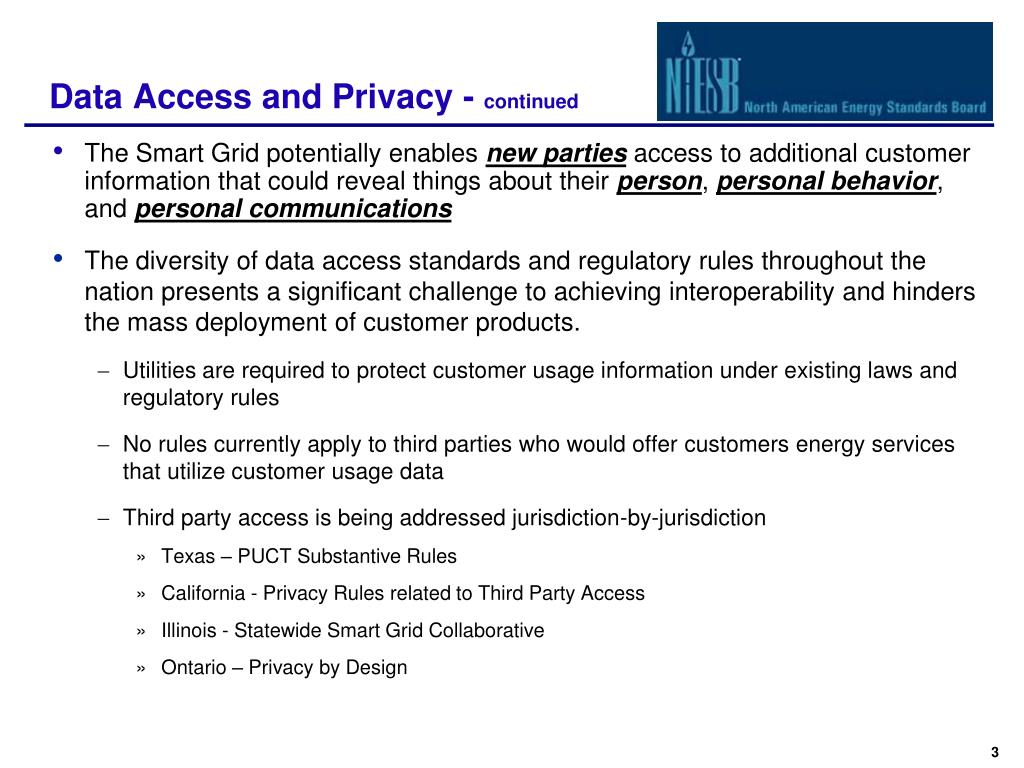 Data Access and Privacy - continued

NAESB North American Energy Standards Board

• The Smart Grid potentially enables new parties access to additional customer information that could reveal things about their person, personal behavior, and personal communications

• The diversity of data access standards and regulatory rules throughout the nation presents a significant challenge to achieving interoperability and hinders the mass deployment of customer products.

– Utilities are required to protect customer usage information under existing laws and regulatory rules

– No rules currently apply to third parties who would offer customers energy services that utilize customer usage data

– Third party access is being addressed jurisdiction-by-jurisdiction

» Texas – PUCT Substantive Rules

» California - Privacy Rules related to Third Party Access

» Illinois - Statewide Smart Grid Collaborative

» Ontario – Privacy by Design

3